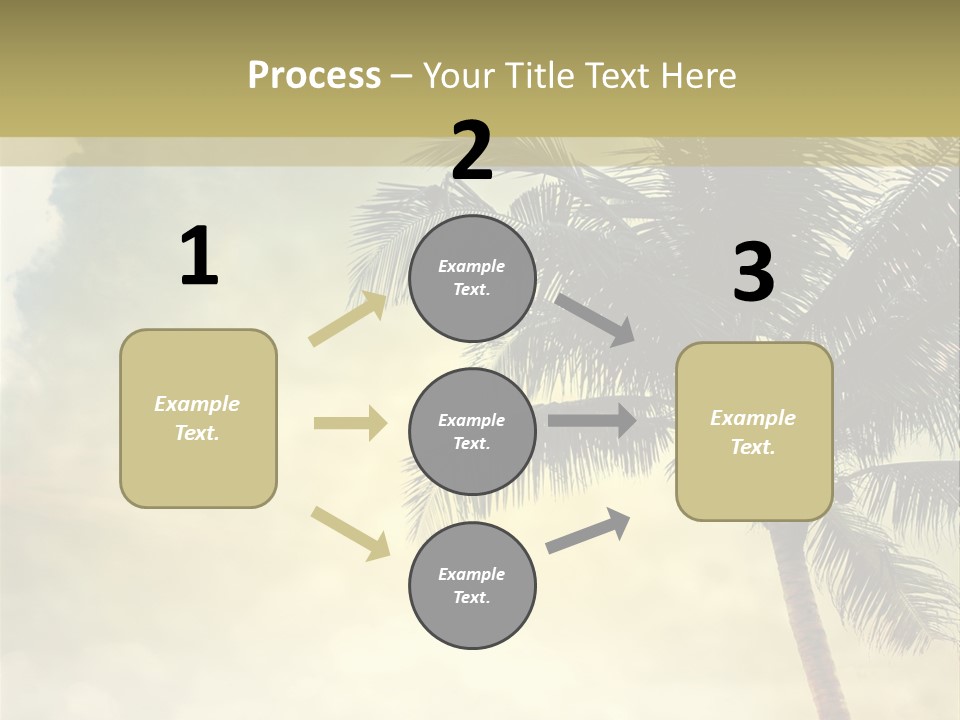 Process – Your Title Text Here

1

Example Text.

2

Example Text.

Example Text.

Example Text.

3

Example Text.